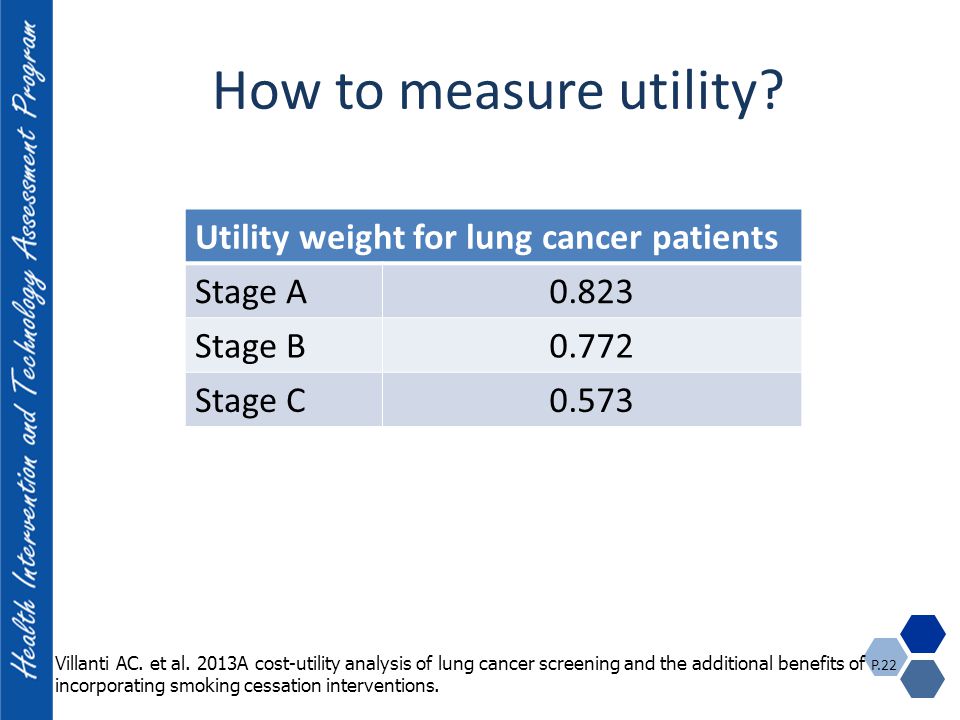 Health Intervention and Technology Assessment Program

How to measure utility?

| Utility weight for lung cancer patients | |
|---|---|
| Stage A | 0.823 |
| Stage B | 0.772 |
| Stage C | 0.573 |

Villanti AC. et al. 2013A cost-utility analysis of lung cancer screening and the additional benefits of incorporating smoking cessation interventions.

P.22